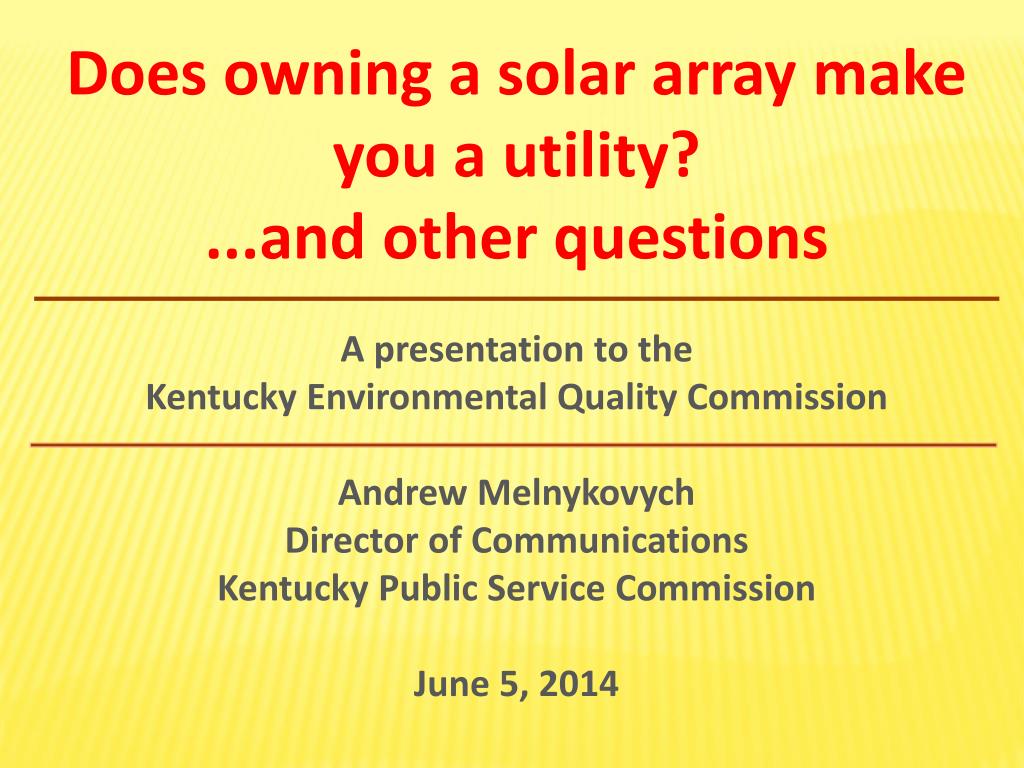 Does owning a solar array make you a utility?
...and other questions

A presentation to the
Kentucky Environmental Quality Commission

Andrew Melnykovych
Director of Communications
Kentucky Public Service Commission

June 5, 2014